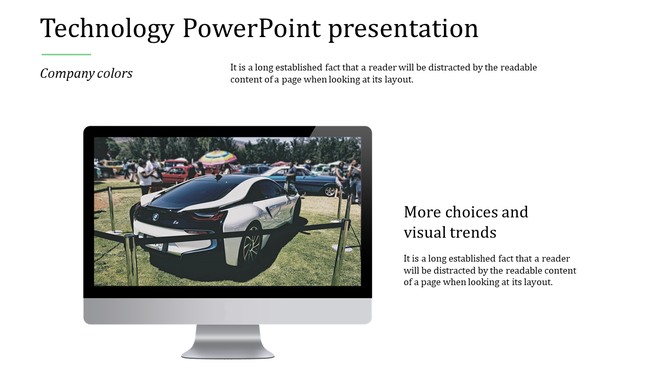 Technology PowerPoint presentation

Company colors

It is a long established fact that a reader will be distracted by the readable content of a page when looking at its layout.

More choices and visual trends

It is a long established fact that a reader will be distracted by the readable content of a page when looking at its layout.